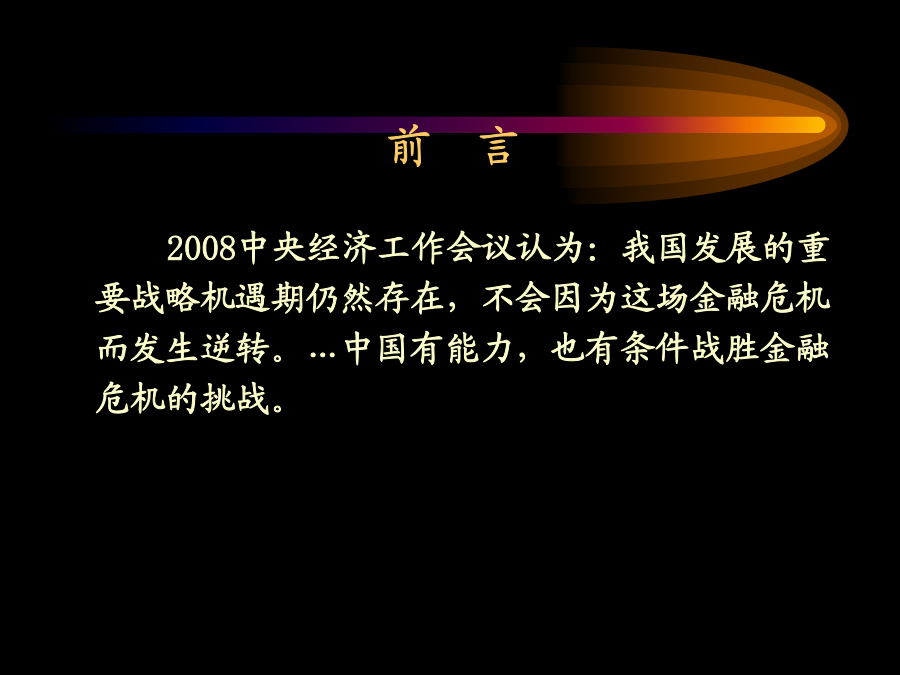 前　言

2008中央经济工作会议认为：我国发展的重要战略机遇期仍然存在，不会因为这场金融危机而发生逆转。…中国有能力，也有条件战胜金融危机的挑战。